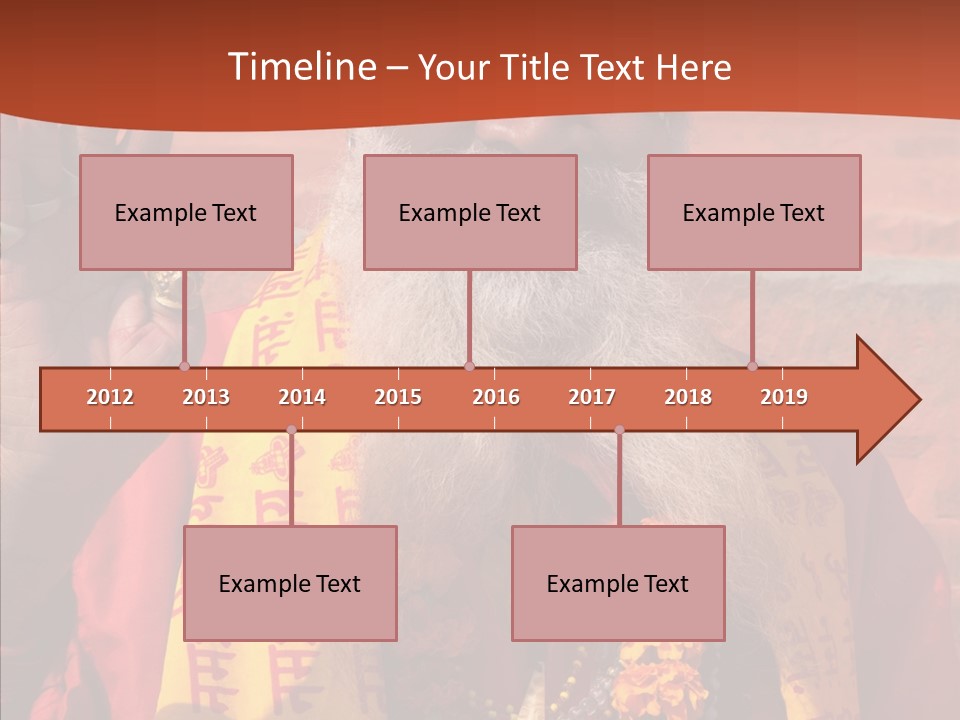 Timeline – Your Title Text Here

Example Text

Example Text

Example Text

2012 2013 2014 2015 2016 2017 2018 2019

Example Text

Example Text